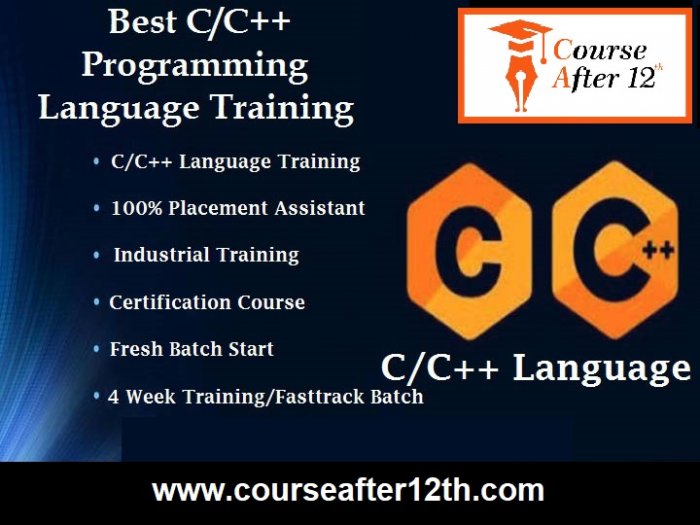 Best C/C++ Programming Language Training

Course After 12th

• C/C++ Language Training
• 100% Placement Assistant
• Industrial Training
• Certification Course
• Fresh Batch Start
• 4 Week Training/Fasttrack Batch

C C++

C/C++ Language

www.courseafter12th.com